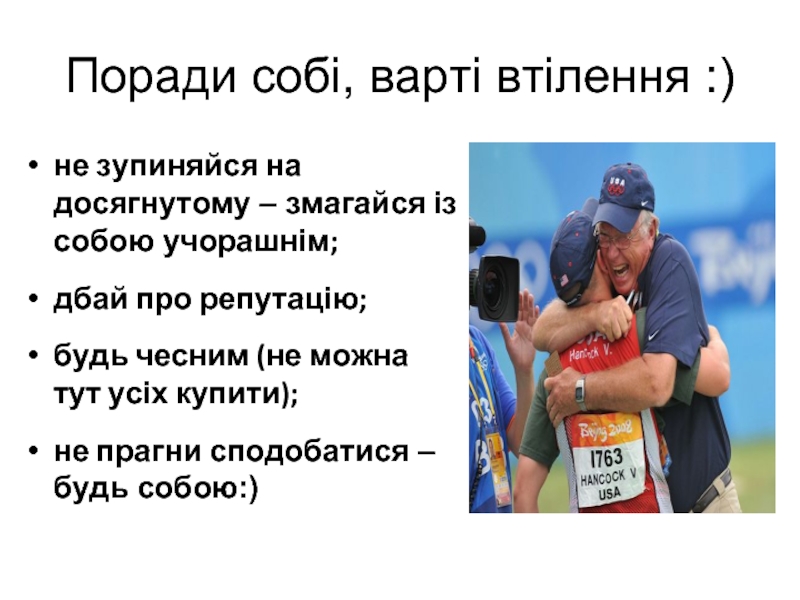 Поради собі, варті втілення :)

• не зупиняйся на досягнутому – змагайся із собою учорашнім;

• дбай про репутацію;

• будь чесним (не можна тут усіх купити);

• не прагни сподобатися – будь собою:)

USA

Hancock V.

Beijing 2008

1763
HANCOCK V
USA